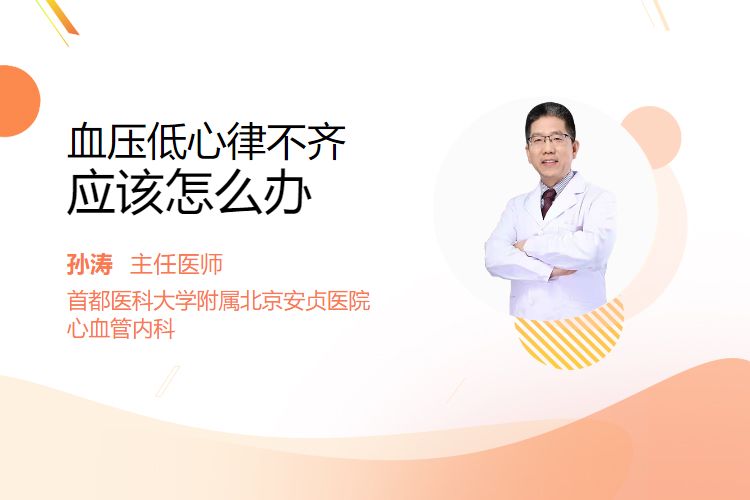 血压低心律不齐
应该怎么办

孙涛 主任医师

首都医科大学附属北京安贞医院
心血管内科